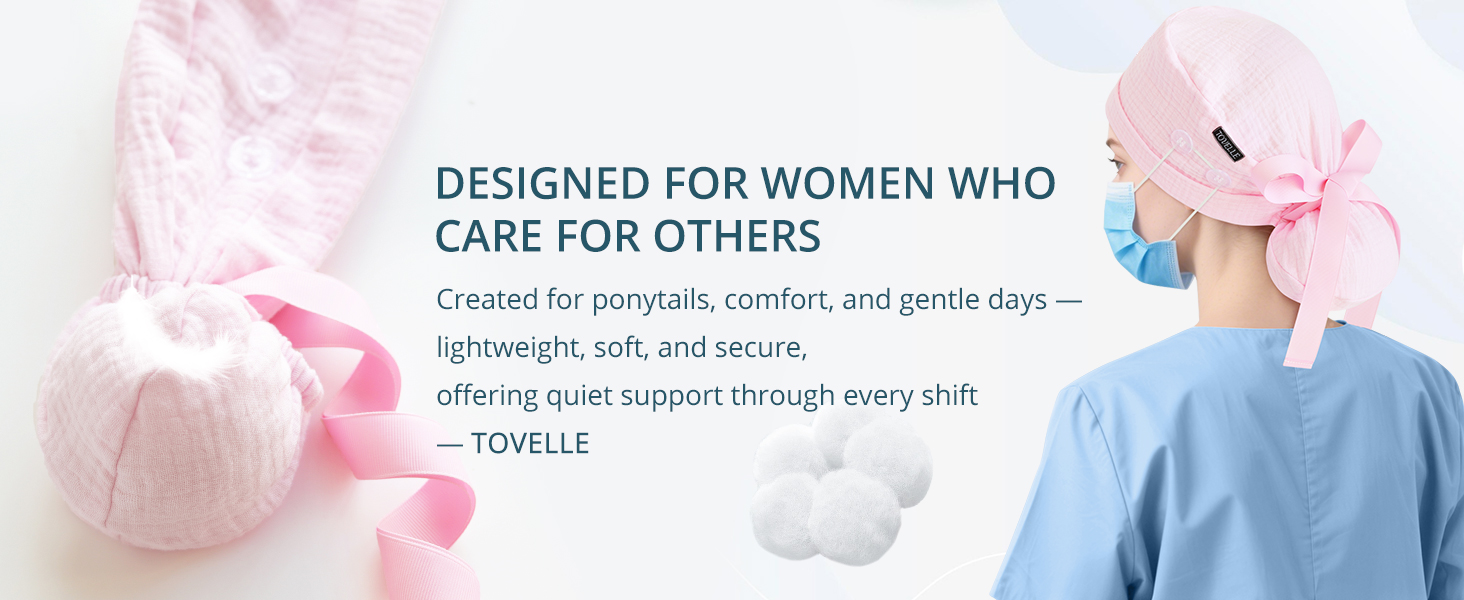 DESIGNED FOR WOMEN WHO CARE FOR OTHERS

Created for ponytails, comfort, and gentle days — lightweight, soft, and secure, offering quiet support through every shift
— TOVELLE

TOVELLE